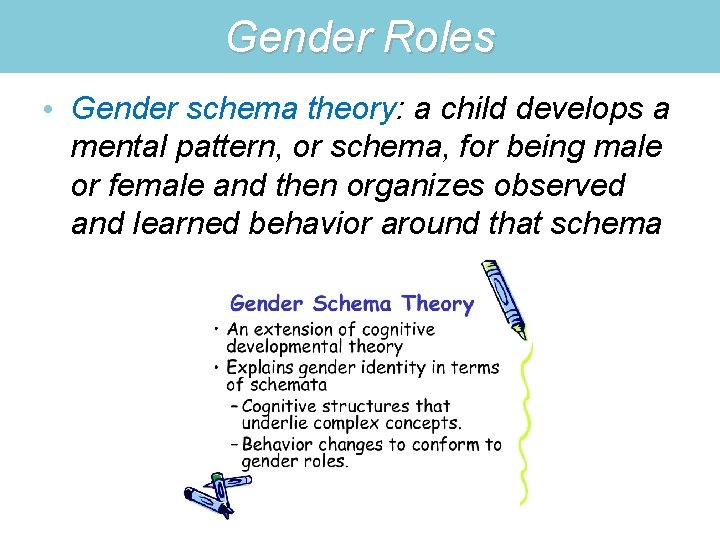 Gender Roles

• Gender schema theory: a child develops a mental pattern, or schema, for being male or female and then organizes observed and learned behavior around that schema

Gender Schema Theory

• An extension of cognitive developmental theory
• Explains gender identity in terms of schemata
– Cognitive structures that underlie complex concepts.
– Behavior changes to conform to gender roles.